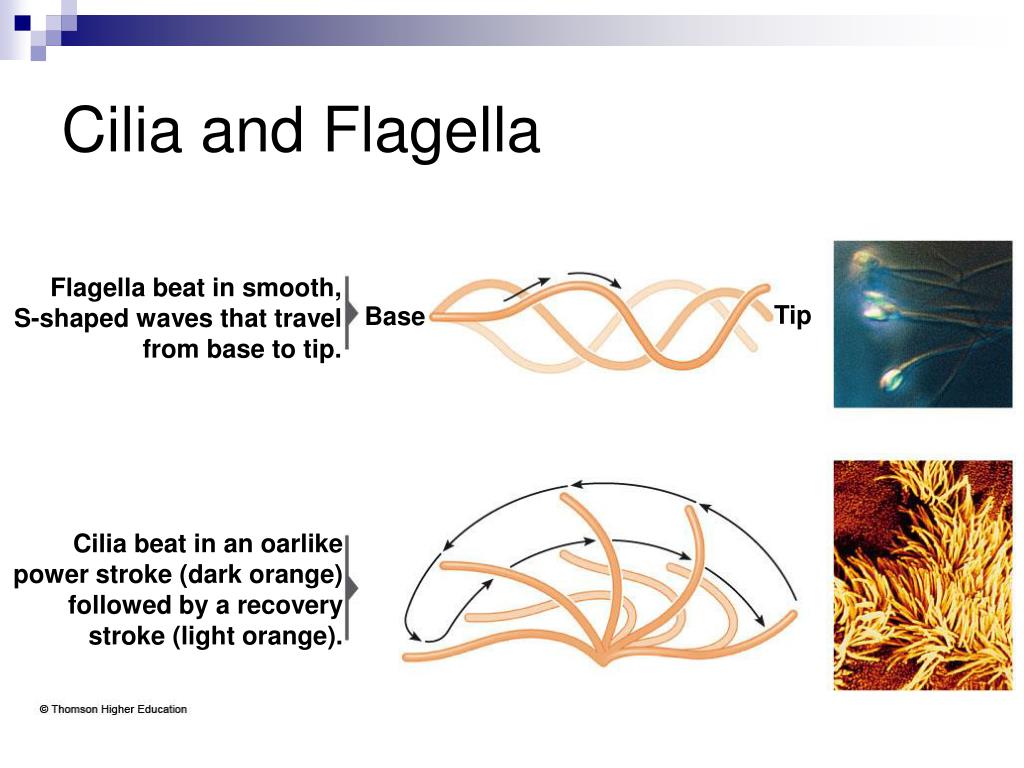 Cilia and Flagella

Flagella beat in smooth, S-shaped waves that travel from base to tip.

Base

Tip

Cilia beat in an oarlike power stroke (dark orange) followed by a recovery stroke (light orange).

© Thomson Higher Education